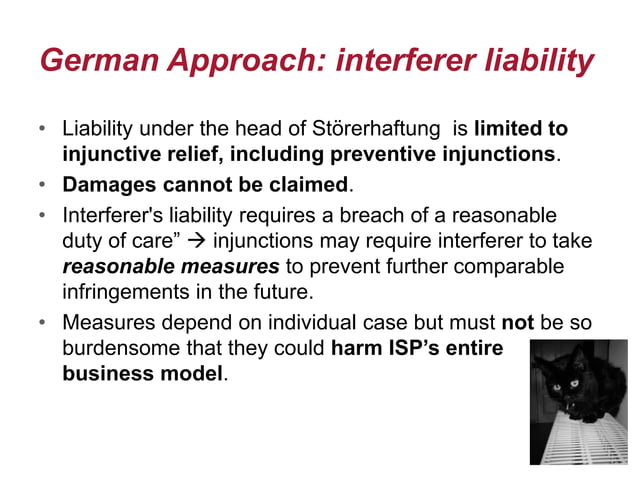 German Approach: interferer liability

• Liability under the head of Störerhaftung is limited to injunctive relief, including preventive injunctions.
• Damages cannot be claimed.
• Interferer's liability requires a breach of a reasonable duty of care” → injunctions may require interferer to take reasonable measures to prevent further comparable infringements in the future.
• Measures depend on individual case but must not be so burdensome that they could harm ISP’s entire business model.